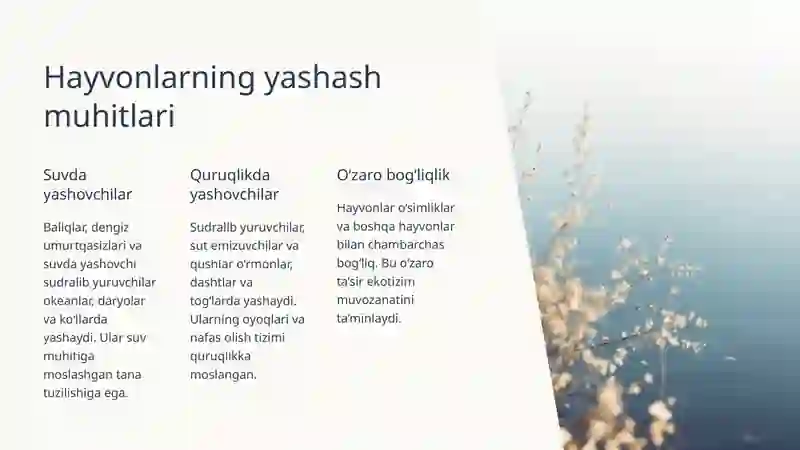 Hayvonlarning yashash muhitlari

Suvda yashovchilar

Baliqlar, dengiz umurtqasizlari va suvda yashovchi sudralib yuruvchilar okeanlar, daryolar va ko'llarda yashaydi. Ular suv muhitiga moslashgan tana tuzilishiga ega.

Quruqlikda yashovchilar

Sudralib yuruvchilar, sut emizuvchilar va qushlar o'rmonlar, dashtlar va tog'larda yashaydi. Ularning oyoqlari va nafas olish tizimi quruqlikka moslangan.

O'zaro bog'liqlik

Hayvonlar o'simliklar va boshqa hayvonlar bilan chambarchas bog'liq. Bu o'zaro ta'sir ekotizim muvozanatini ta'minlaydi.